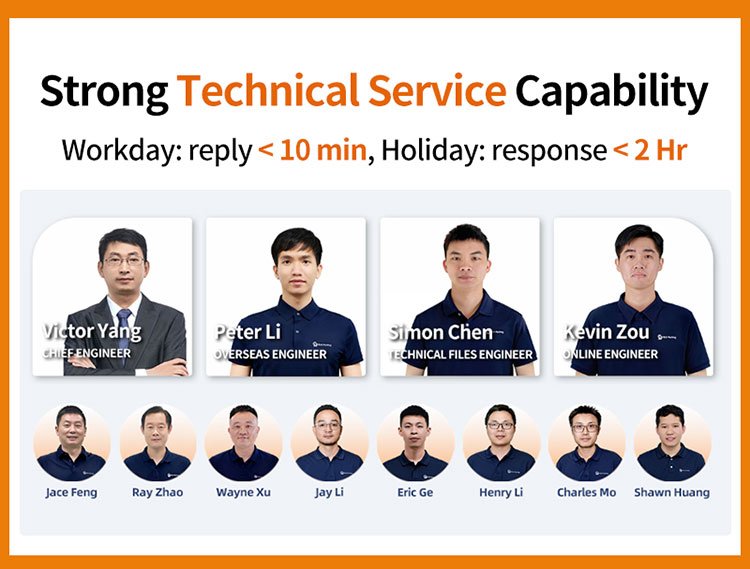 Strong Technical Service Capability

Workday: reply < 10 min, Holiday: response < 2 Hr

Victor Yang
CHIEF ENGINEER

Peter Li
OVERSEAS ENGINEER

Simon Chen
TECHNICAL FILES ENGINEER

Kevin Zou
ONLINE ENGINEER

Jace Feng

Ray Zhao

Wayne Xu

Jay Li

Eric Ge

Henry Li

Charles Mo

Shawn Huang